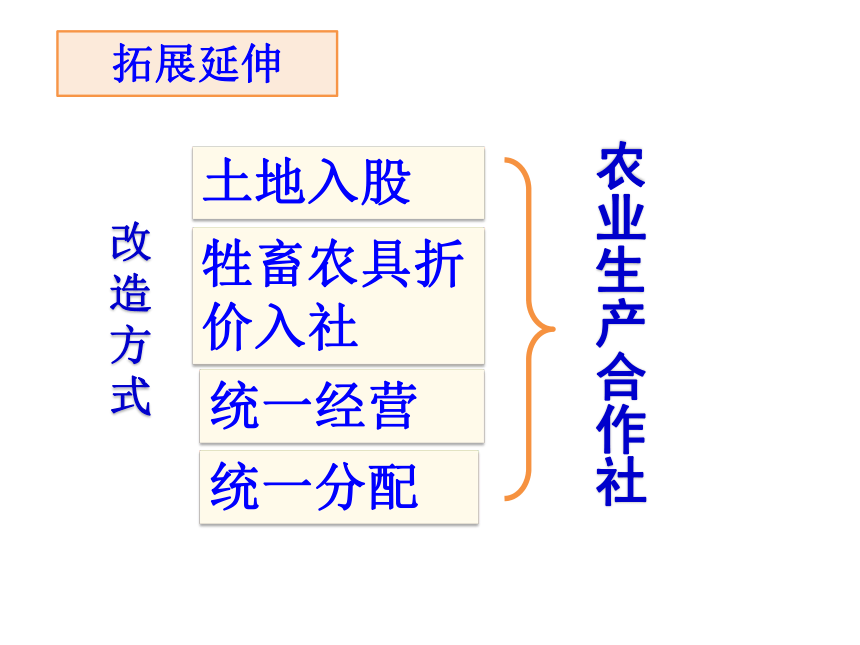 拓展延伸

改造方式

土地入股

牲畜农具折价入社

统一经营

统一分配

农业生产合作社